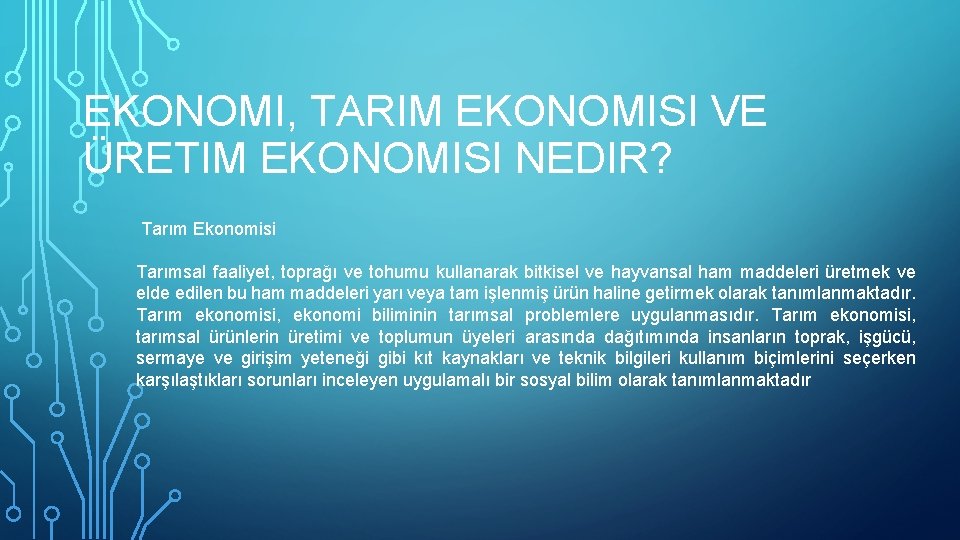 EKONOMI, TARIM EKONOMISI VE ÜRETIM EKONOMISI NEDIR?

Tarım Ekonomisi

Tarımsal faaliyet, toprağı ve tohumu kullanarak bitkisel ve hayvansal ham maddeleri üretmek ve elde edilen bu ham maddeleri yarı veya tam işlenmiş ürün haline getirmek olarak tanımlanmaktadır. Tarım ekonomisi, ekonomi biliminin tarımsal problemlere uygulanmasıdır. Tarım ekonomisi, tarımsal ürünlerin üretimi ve toplumun üyeleri arasında dağıtımında insanların toprak, işgücü, sermaye ve girişim yeteneği gibi kıt kaynakları ve teknik bilgileri kullanım biçimlerini seçerken karşılaştıkları sorunları inceleyen uygulamalı bir sosyal bilim olarak tanımlanmaktadır